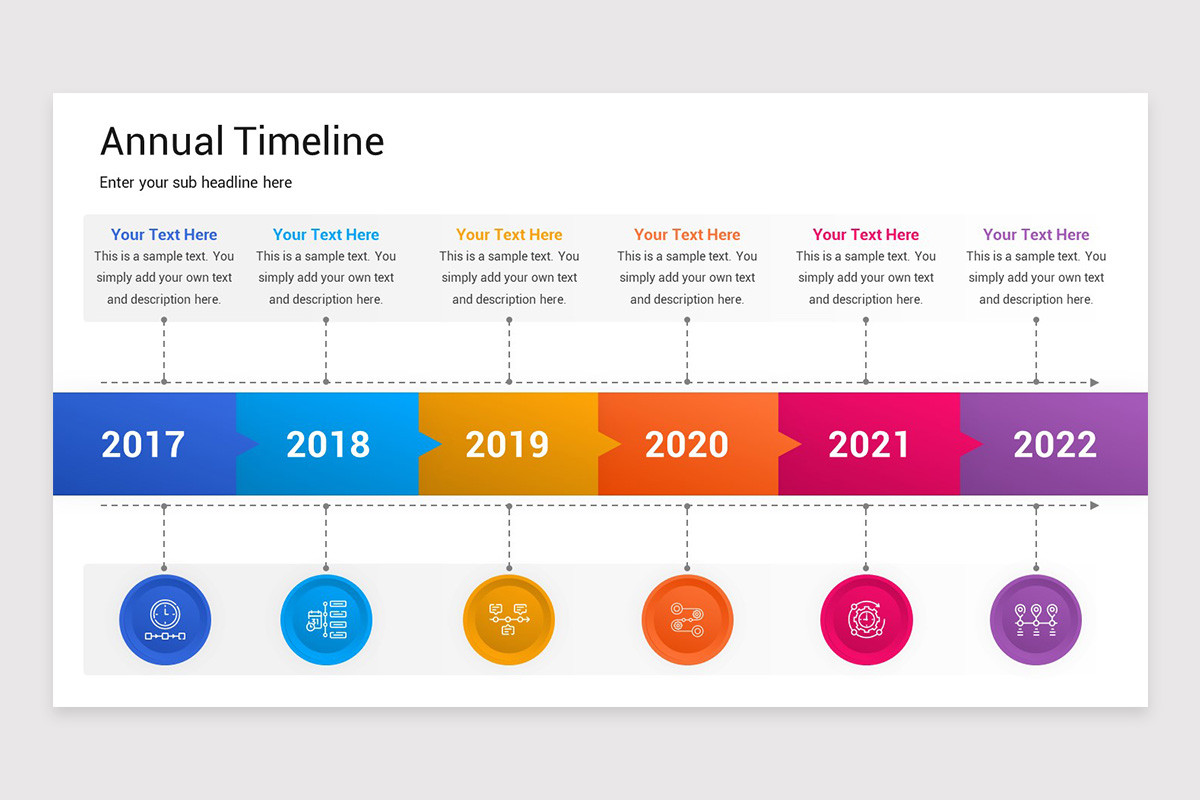 Annual Timeline

Enter your sub headline here

Your Text Here
This is a sample text. You simply add your own text and description here.

Your Text Here
This is a sample text. You simply add your own text and description here.

Your Text Here
This is a sample text. You simply add your own text and description here.

Your Text Here
This is a sample text. You simply add your own text and description here.

Your Text Here
This is a sample text. You simply add your own text and description here.

Your Text Here
This is a sample text. You simply add your own text and description here.

2017

2018

2019

2020

2021

2022